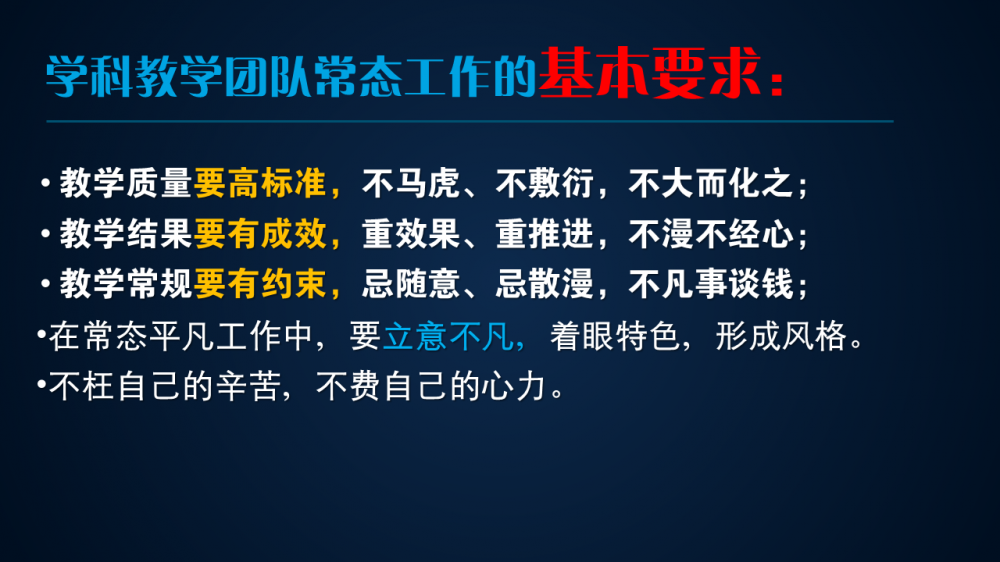 学科教学团队常态工作的基本要求：

• 教学质量要高标准，不马虎、不敷衍，不大而化之；
• 教学结果要有成效，重效果、重推进，不漫不经心；
• 教学常规要有约束，忌随意、忌散漫，不凡事谈钱；
•在常态平凡工作中，要立意不凡，着眼特色，形成风格。
•不枉自己的辛苦，不费自己的心力。